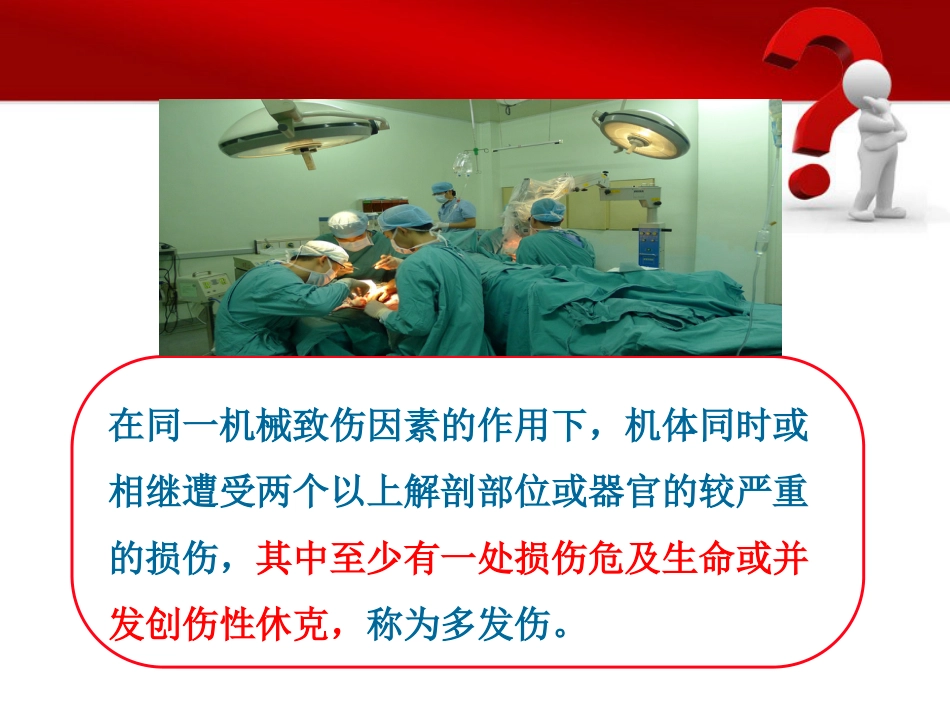 在同一机械致伤因素的作用下，机体同时或相继遭受两个以上解剖部位或器官的较严重的损伤，其中至少有一处损伤危及生命或并发创伤性休克，称为多发伤。